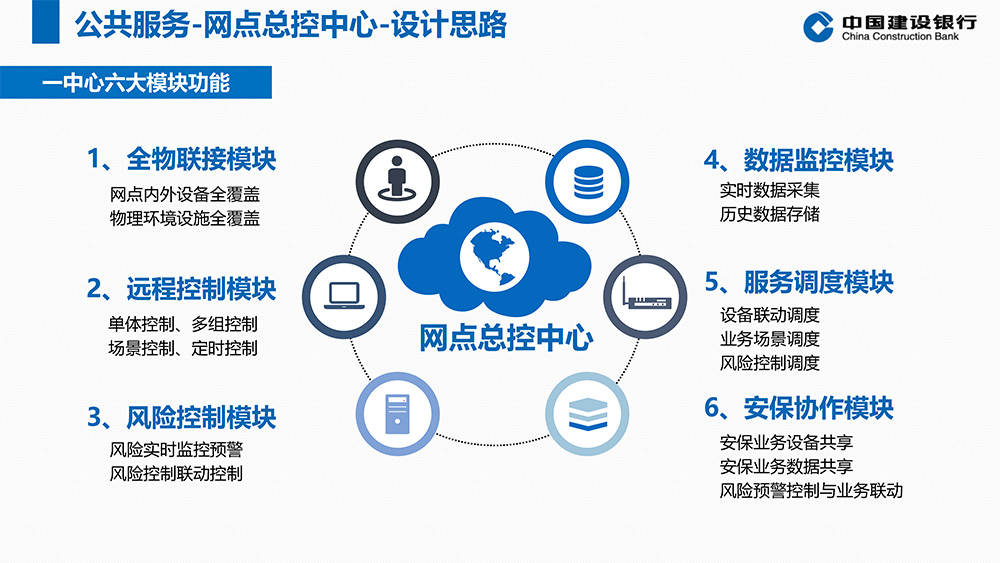 公共服务-网点总控中心-设计思路

中国建设银行
China Construction Bank

一中心六大模块功能

1、全物联接模块
网点内外设备全覆盖
物理环境设施全覆盖

2、远程控制模块
单体控制、多组控制
场景控制、定时控制

3、风险控制模块
风险实时监控预警
风险控制联动控制

网点总控中心

4、数据监控模块
实时数据采集
历史数据存储

5、服务调度模块
设备联动调度
业务场景调度
风险控制调度

6、安保协作模块
安保业务设备共享
安保业务数据共享
风险预警控制与业务联动